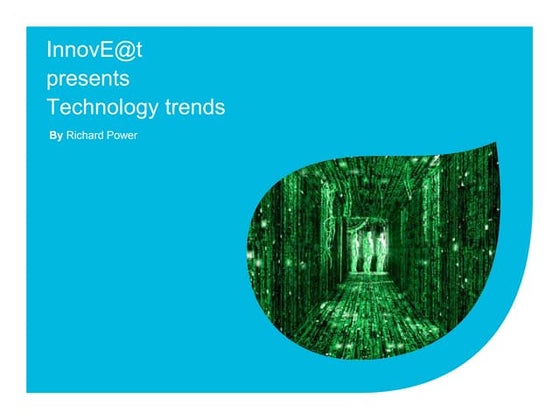 InnovE@t
presents
Technology trends

By Richard Power